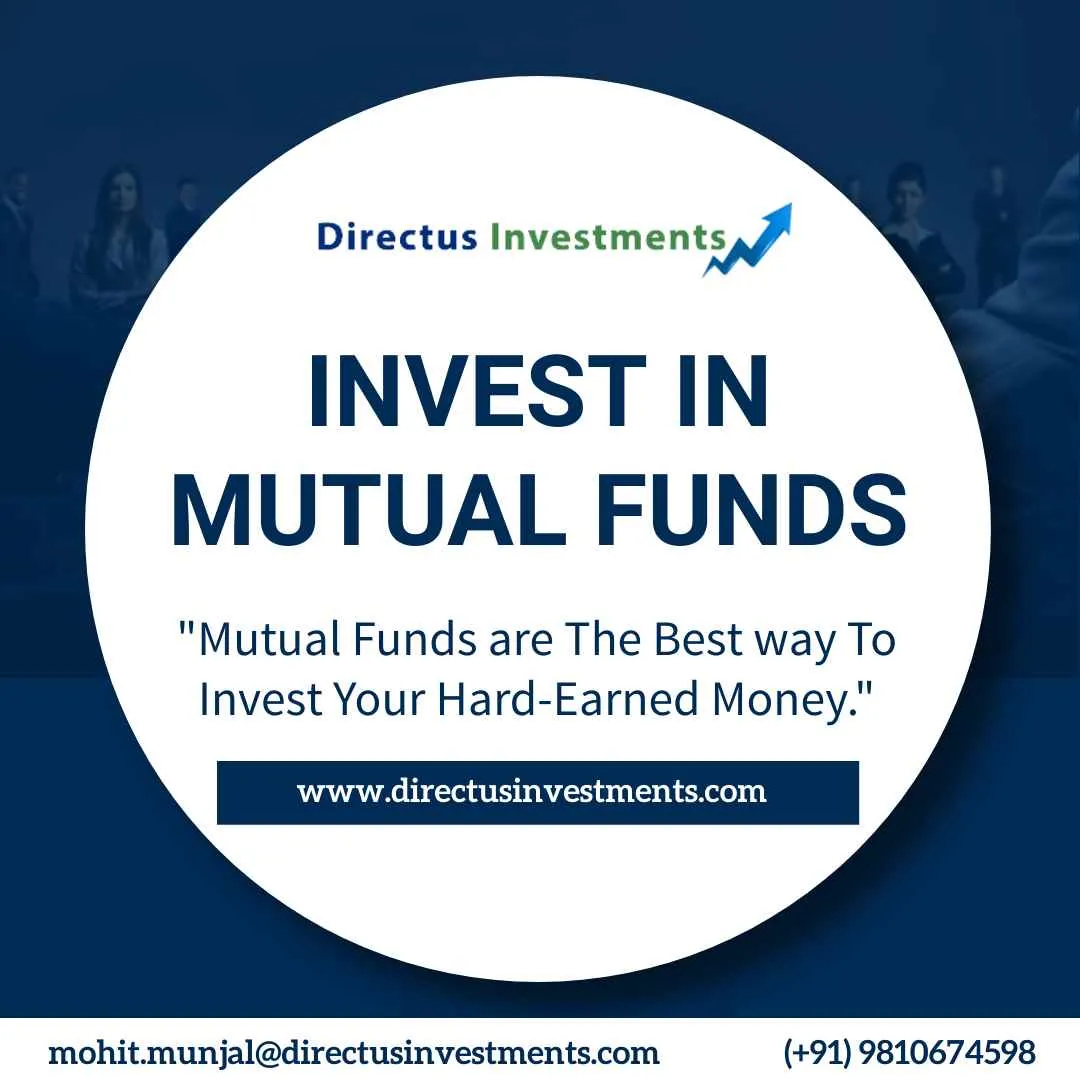 Directus Investments

INVEST IN MUTUAL FUNDS

"Mutual Funds are The Best way To Invest Your Hard-Earned Money."

www.directusinvestments.com

mohit.munjal@directusinvestments.com

(+91) 9810674598